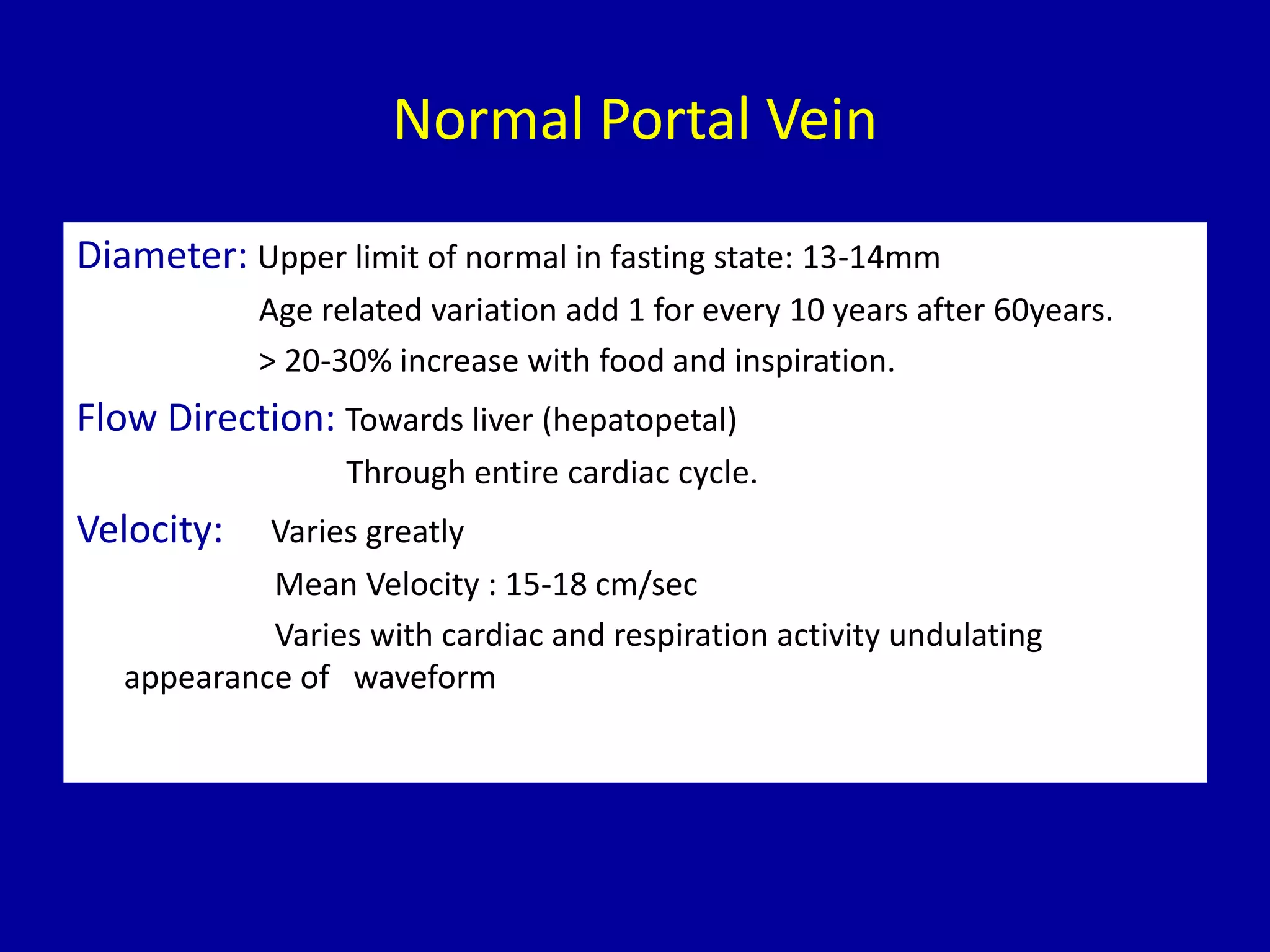 Normal Portal Vein

Diameter: Upper limit of normal in fasting state: 13-14mm

Age related variation add 1 for every 10 years after 60years.

> 20-30% increase with food and inspiration.

Flow Direction: Towards liver (hepatopetal)

Through entire cardiac cycle.

Velocity: Varies greatly

Mean Velocity : 15-18 cm/sec

Varies with cardiac and respiration activity undulating appearance of waveform